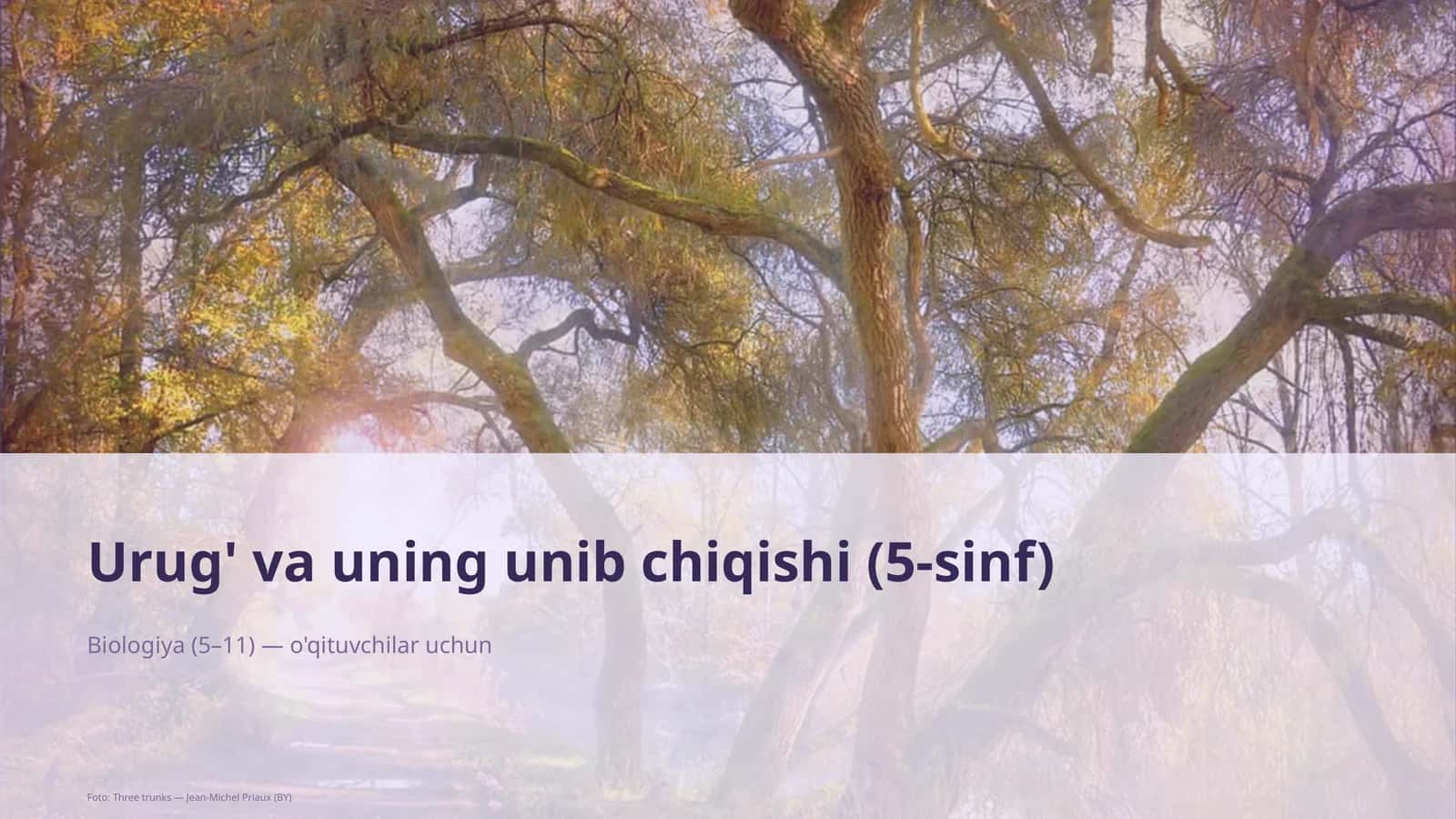 Urug' va uning unib chiqishi (5-sinf)

Biologiya (5–11) — o'qituvchilar uchun

Foto: Three trunks — Jean-Michel Priaux (BY)